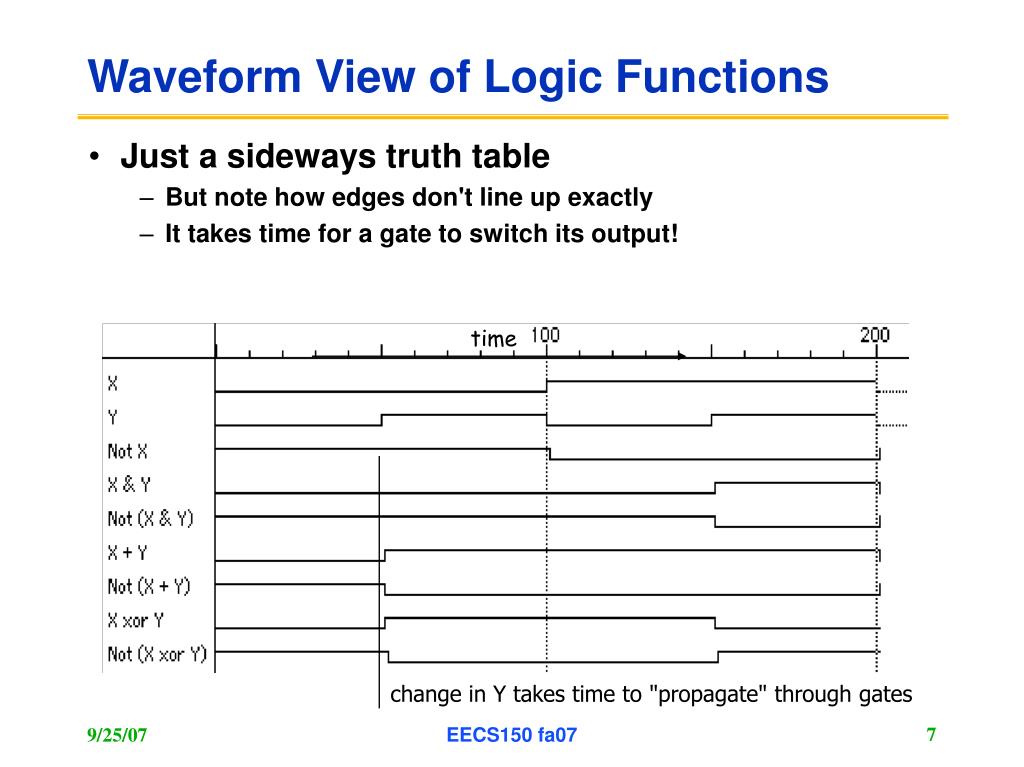 Waveform View of Logic Functions

• Just a sideways truth table
– But note how edges don't line up exactly
– It takes time for a gate to switch its output!

time 100 200

X
Y
Not X
X & Y
Not (X & Y)
X + Y
Not (X + Y)
X xor Y
Not (X xor Y)

change in Y takes time to "propagate" through gates

9/25/07 EECS150 fa07 7